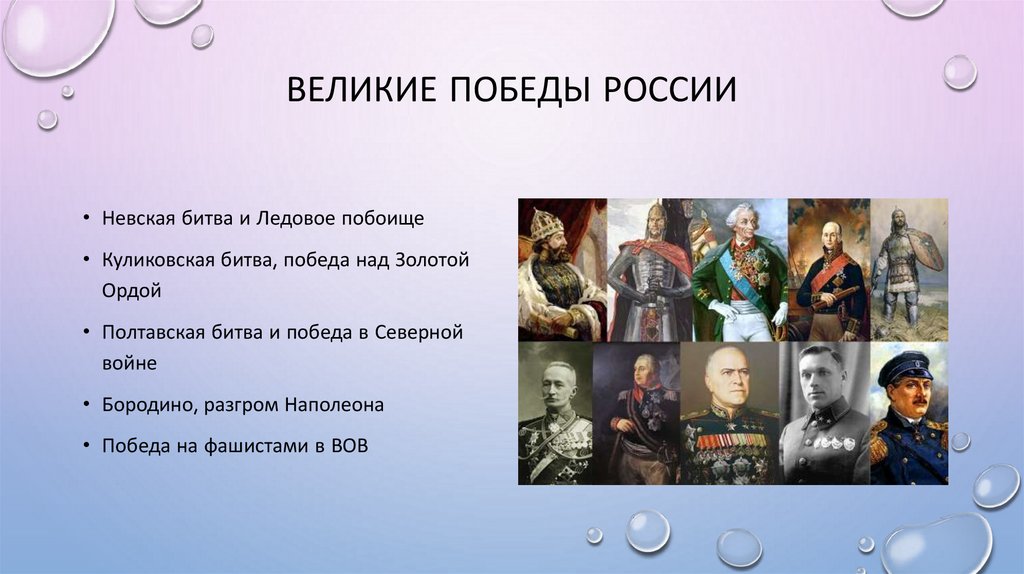 ВЕЛИКИЕ ПОБЕДЫ РОССИИ

• Невская битва и Ледовое побоище

• Куликовская битва, победа над Золотой Ордой

• Полтавская битва и победа в Северной войне

• Бородино, разгром Наполеона

• Победа на фашистами в ВОВ